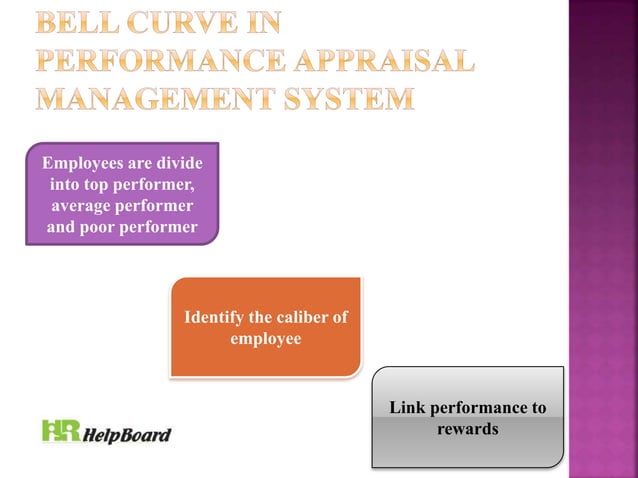 BELL CURVE IN PERFORMANCE APPRAISAL MANAGEMENT SYSTEM

Employees are divide into top performer, average performer and poor performer

Identify the caliber of employee

Link performance to rewards

HR HelpBoard